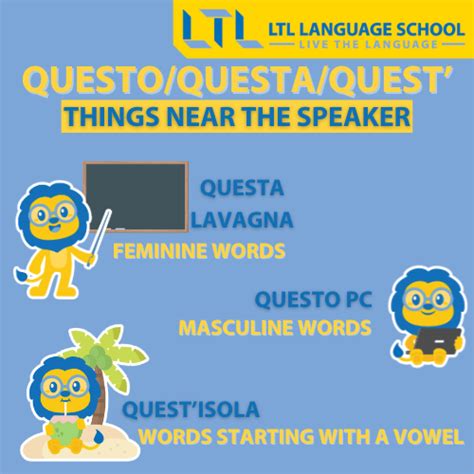 LTL LTL LANGUAGE SCHOOL
LIVE THE LANGUAGE

QUESTO/QUESTA/QUEST'
THINGS NEAR THE SPEAKER

QUESTA
LAVAGNA
FEMININE WORDS

QUESTO PC
MASCULINE WORDS

QUEST'ISOLA
WORDS STARTING WITH A VOWEL